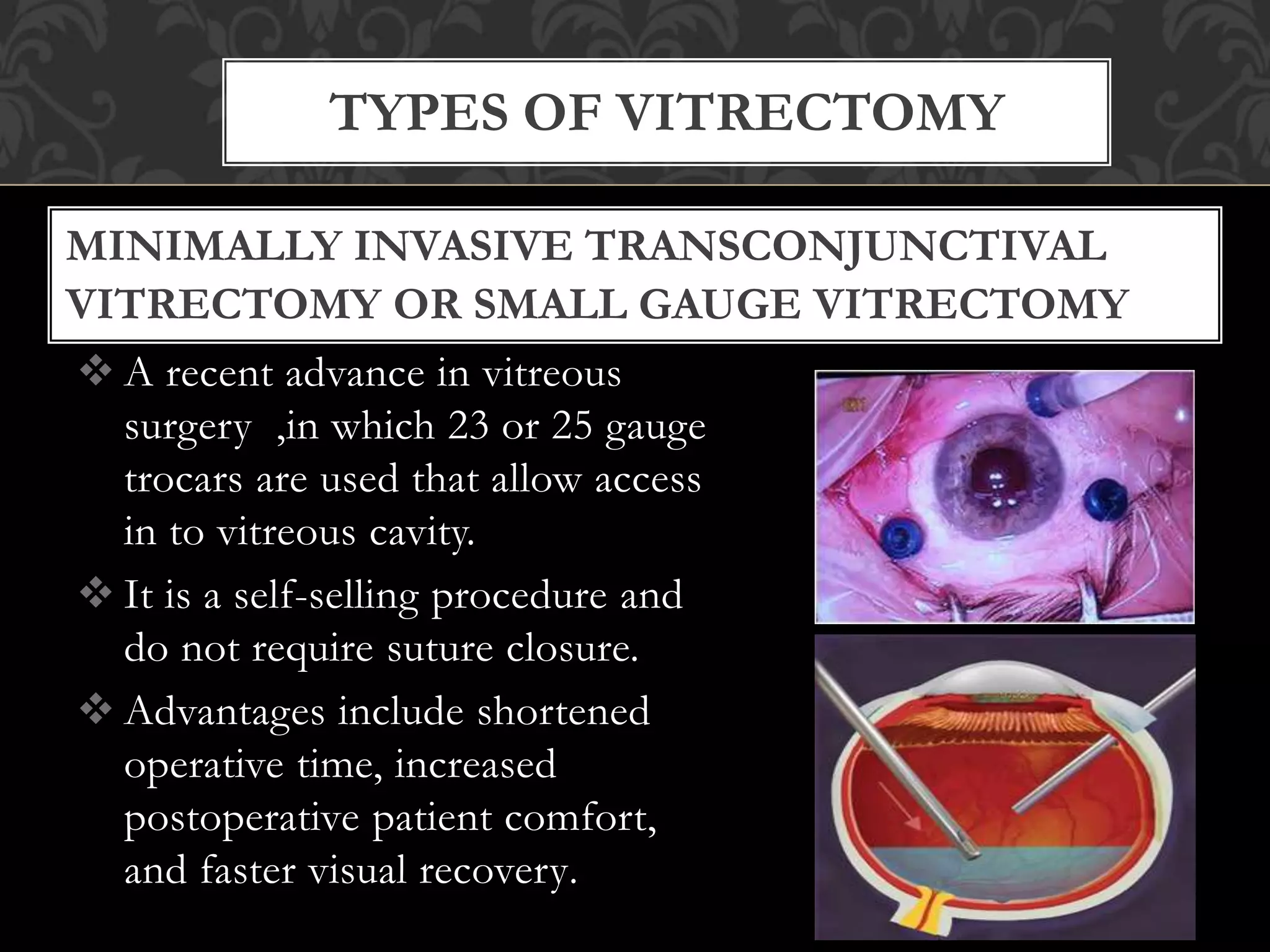 TYPES OF VITRECTOMY

MINIMALLY INVASIVE TRANSCONJUNCTIVAL VITRECTOMY OR SMALL GAUGE VITRECTOMY

❖ A recent advance in vitreous surgery ,in which 23 or 25 gauge trocars are used that allow access in to vitreous cavity.

❖ It is a self-selling procedure and do not require suture closure.

❖ Advantages include shortened operative time, increased postoperative patient comfort, and faster visual recovery.